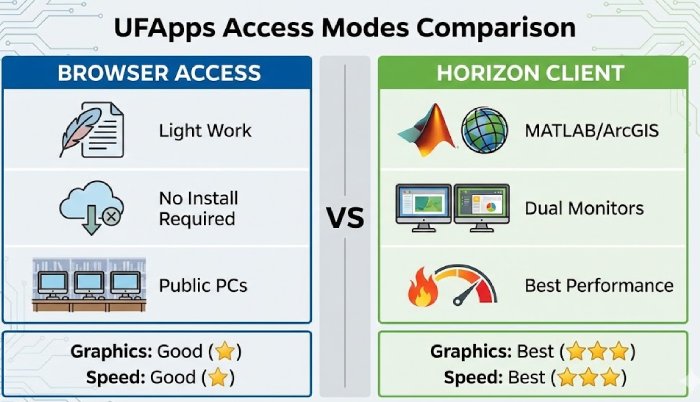 UFApps Access Modes Comparison

BROWSER ACCESS

Light Work

No Install Required

Public PCs

Graphics: Good (⭐)
Speed: Good (⭐)

VS

HORIZON CLIENT

MATLAB/ArcGIS

Dual Monitors

Best Performance

Graphics: Best (⭐⭐⭐)
Speed: Best (⭐⭐⭐)